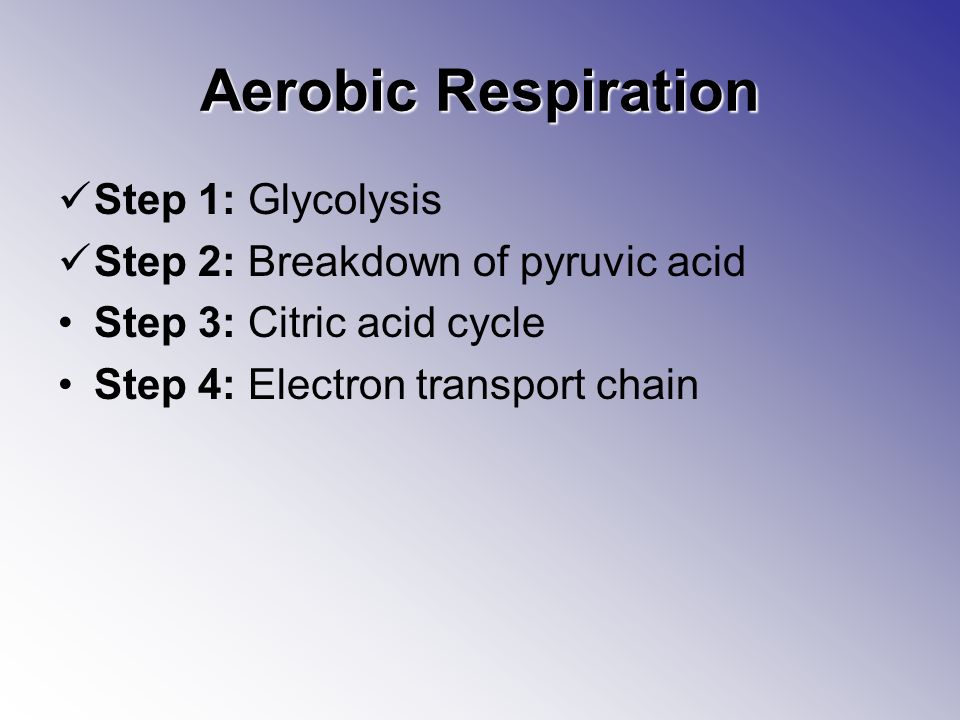 Aerobic Respiration

✓ Step 1: Glycolysis
✓ Step 2: Breakdown of pyruvic acid
• Step 3: Citric acid cycle
• Step 4: Electron transport chain